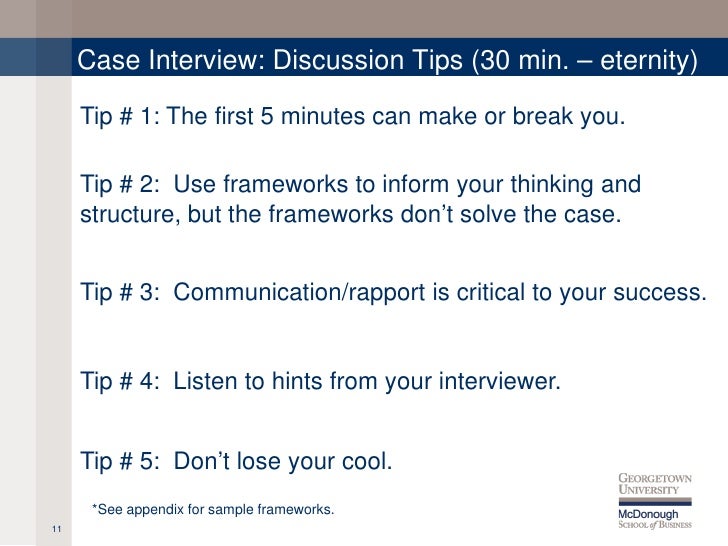 Case Interview: Discussion Tips (30 min. – eternity)

Tip # 1: The first 5 minutes can make or break you.

Tip # 2:  Use frameworks to inform your thinking and structure, but the frameworks don't solve the case.

Tip # 3:  Communication/rapport is critical to your success.

Tip # 4:  Listen to hints from your interviewer.

Tip # 5:  Don't lose your cool.

*See appendix for sample frameworks.

11

GEORGETOWN UNIVERSITY
McDonough SCHOOL of BUSINESS